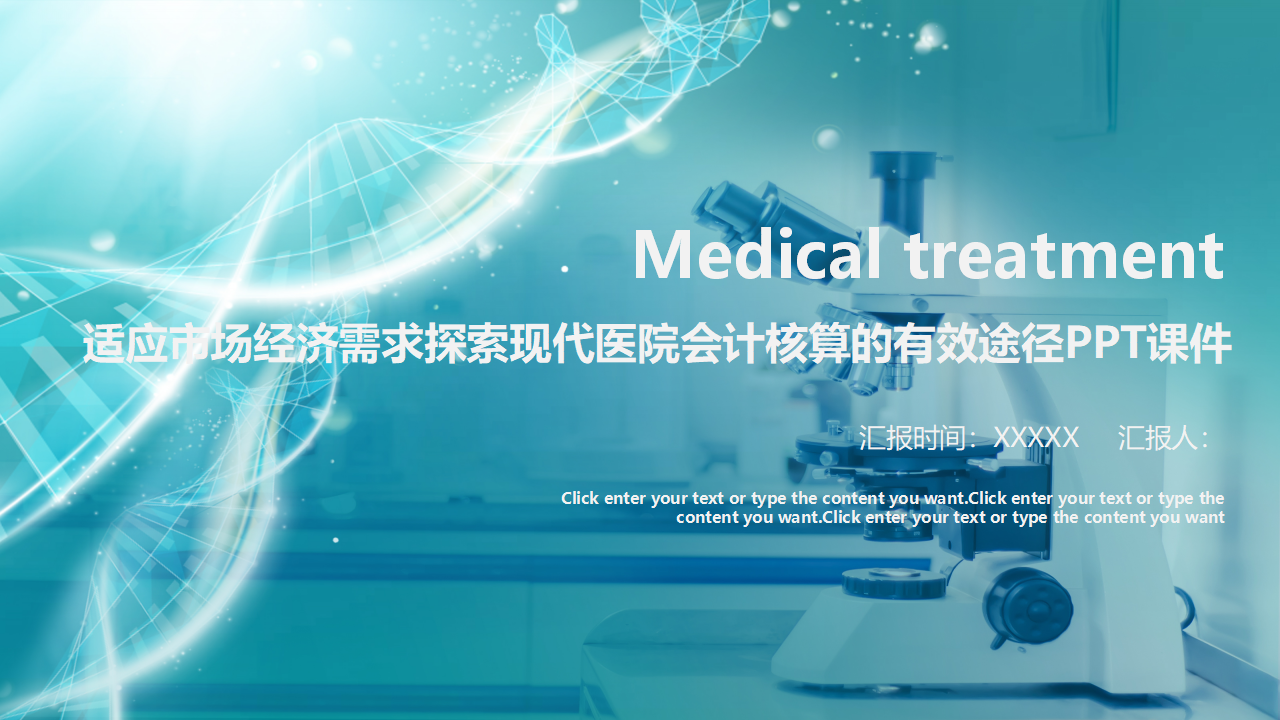 Medical treatment

适应市场经济需求探索现代医院会计核算的有效途径PPT课件

汇报时间：XXXXX 汇报人：

Click enter your text or type the content you want.Click enter your text or type the content you want.Click enter your text or type the content you want